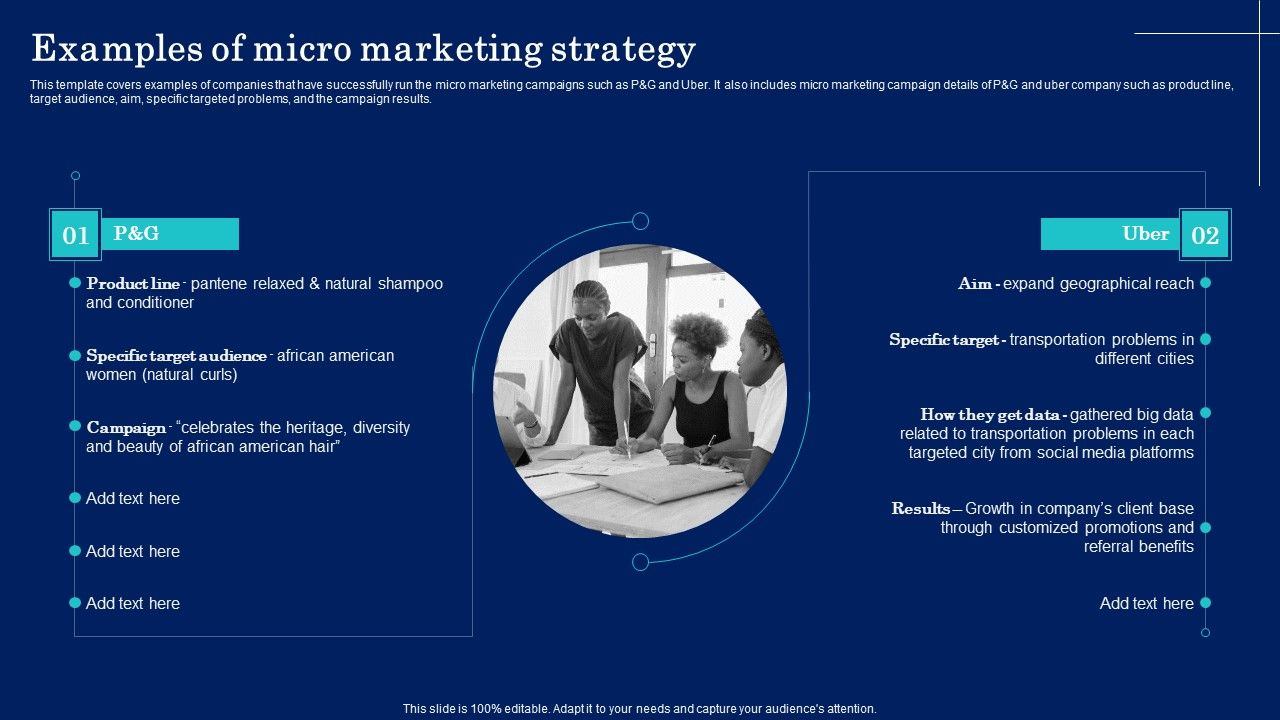 Examples of micro marketing strategy

This template covers examples of companies that have successfully run the micro marketing campaigns such as P&G and Uber. It also includes micro marketing campaign details of P&G and uber company such as product line, target audience, aim, specific targeted problems, and the campaign results.

01 P&G

Product line - pantene relaxed & natural shampoo and conditioner

Specific target audience - african american women (natural curls)

Campaign - "celebrates the heritage, diversity and beauty of african american hair"

Add text here

Add text here

Add text here

Uber 02

Aim - expand geographical reach

Specific target - transportation problems in different cities

How they get data - gathered big data related to transportation problems in each targeted city from social media platforms

Results – Growth in company's client base through customized promotions and referral benefits

Add text here

This slide is 100% editable. Adapt it to your needs and capture your audience's attention.